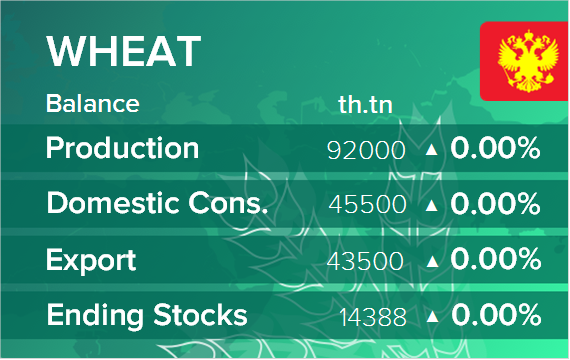 WHEAT

| Balance | th.tn | |
|---|---|---|
| Production | 92000 | ▲ 0.00% |
| Domestic Cons. | 45500 | ▲ 0.00% |
| Export | 43500 | ▲ 0.00% |
| Ending Stocks | 14388 | ▲ 0.00% |